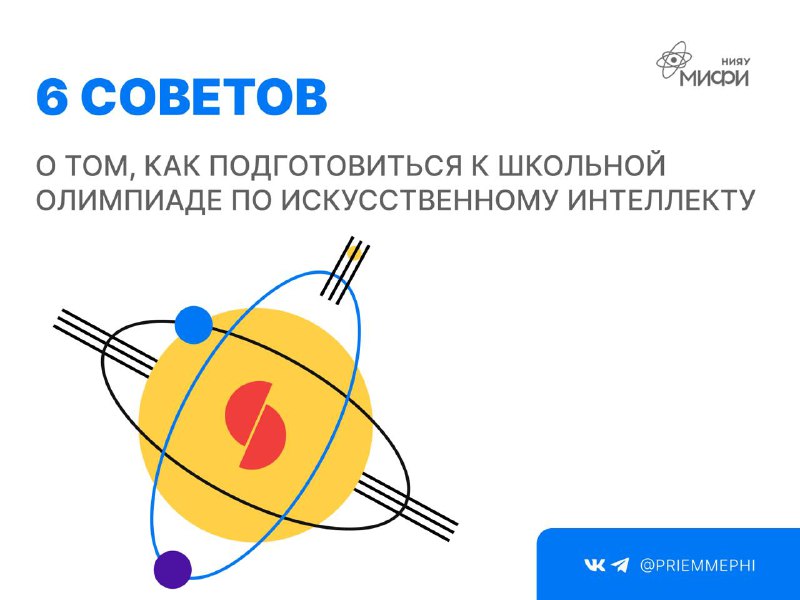 НИЯУ МИФИ

6 СОВЕТОВ

О ТОМ, КАК ПОДГОТОВИТЬСЯ К ШКОЛЬНОЙ ОЛИМПИАДЕ ПО ИСКУССТВЕННОМУ ИНТЕЛЛЕКТУ

@PRIEMMEPHI